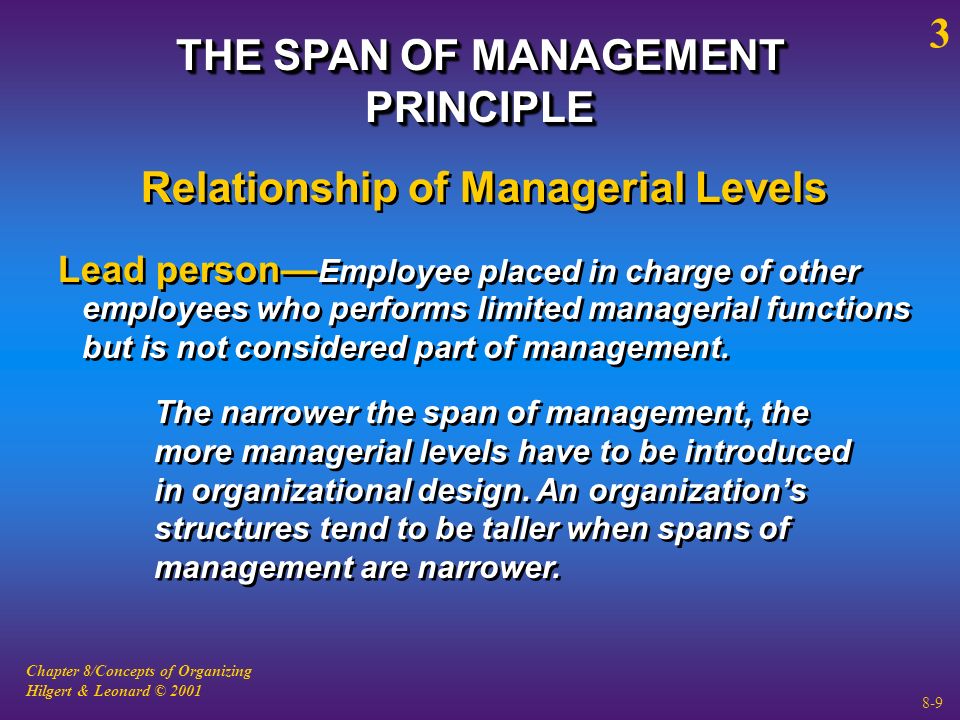 3

THE SPAN OF MANAGEMENT PRINCIPLE

Relationship of Managerial Levels

Lead person—Employee placed in charge of other employees who performs limited managerial functions but is not considered part of management.

The narrower the span of management, the more managerial levels have to be introduced in organizational design. An organization's structures tend to be taller when spans of management are narrower.

Chapter 8/Concepts of Organizing
Hilgert & Leonard © 2001

8-9